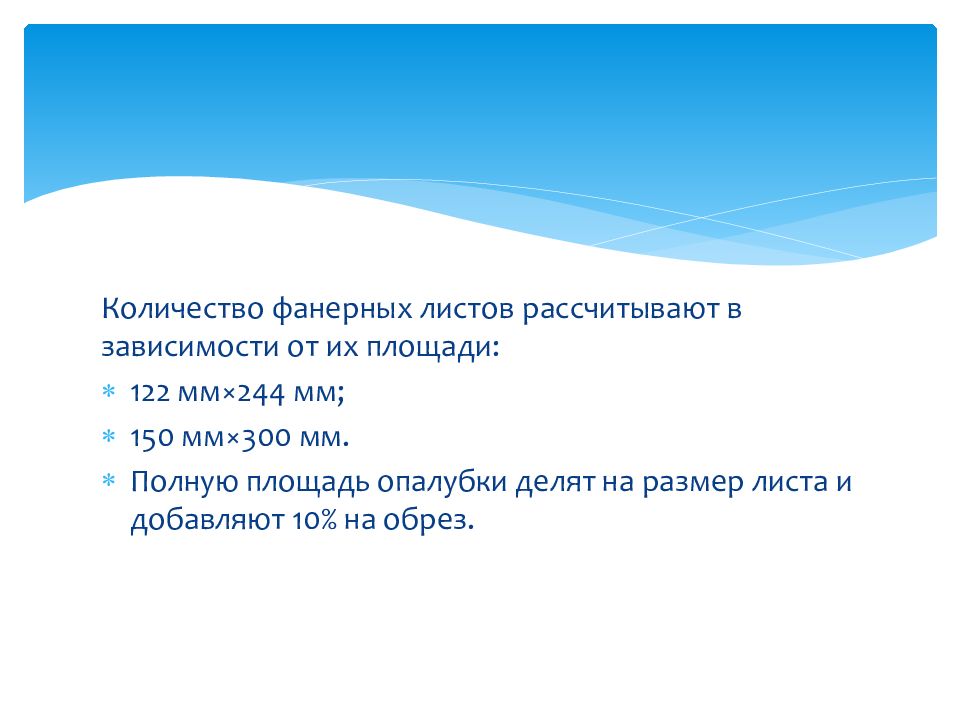 Количество фанерных листов рассчитывают в зависимости от их площади:

* 122 мм×244 мм;
* 150 мм×300 мм.
* Полную площадь опалубки делят на размер листа и добавляют 10% на обрез.